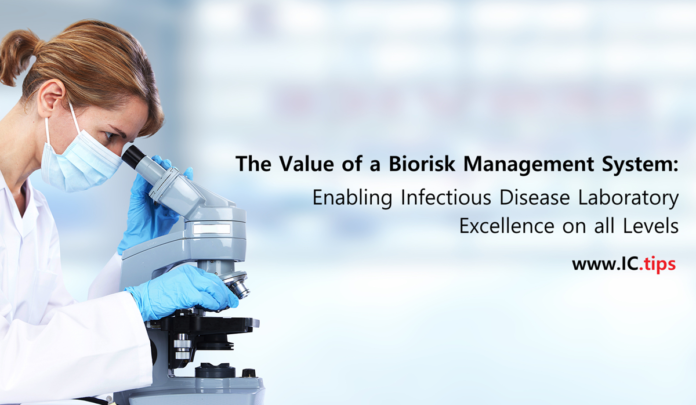 The Value of a Biorisk Management System:
Enabling Infectious Disease Laboratory Excellence on all Levels

www.IC.tips